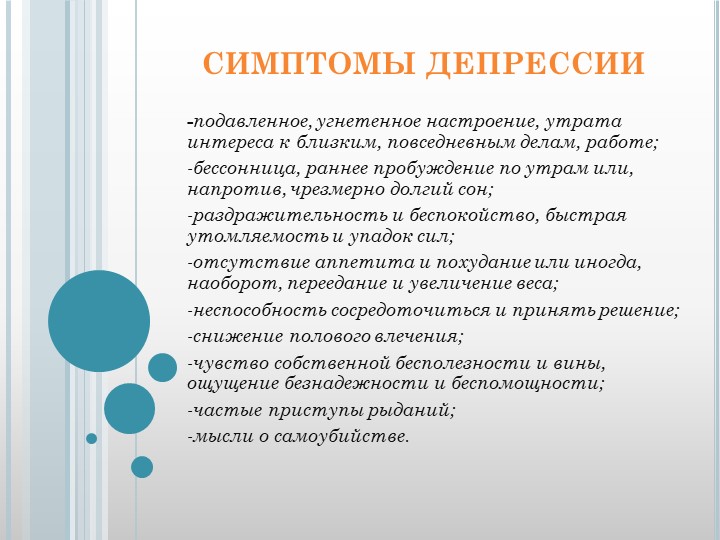 СИМПТОМЫ ДЕПРЕССИИ

-подавленное, угнетенное настроение, утрата интереса к близким, повседневным делам, работе;

-бессонница, раннее пробуждение по утрам или, напротив, чрезмерно долгий сон;

-раздражительность и беспокойство, быстрая утомляемость и упадок сил;

-отсутствие аппетита и похудание или иногда, наоборот, переедание и увеличение веса;

-неспособность сосредоточиться и принять решение;

-снижение полового влечения;

-чувство собственной бесполезности и вины, ощущение безнадежности и беспомощности;

-частые приступы рыданий;

-мысли о самоубийстве.